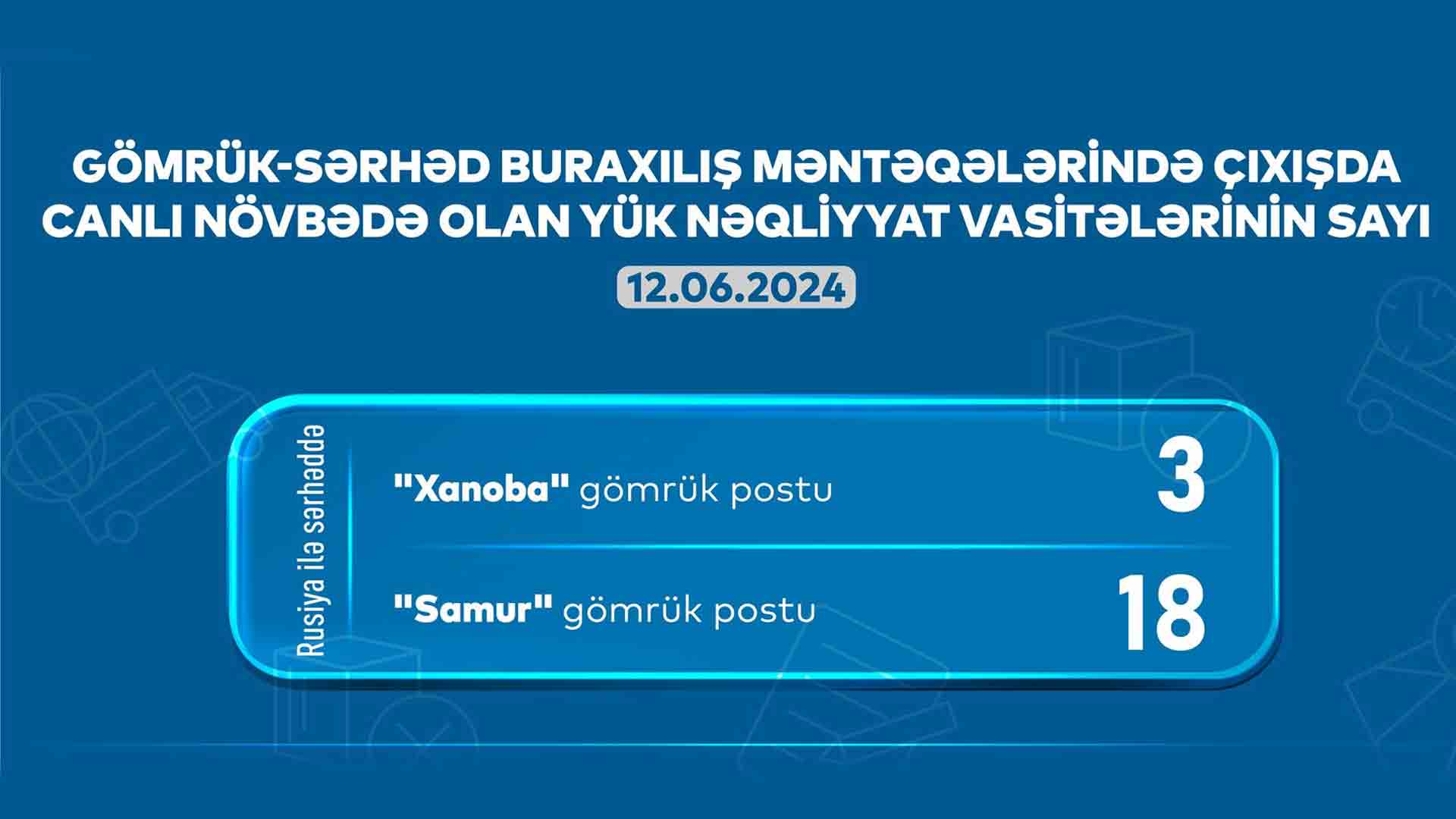 GÖMRÜK-SƏRHƏD BURAXILIŞ MƏNTƏQƏLƏRİNDƏ ÇIXIŞDA CANLI NÖVBƏDƏ OLAN YÜK NƏQLİYYAT VASİTƏLƏRİNİN SAYI

12.06.2024

Rusiya ilə sərhəddə

"Xanoba" gömrük postu 3

"Samur" gömrük postu 18